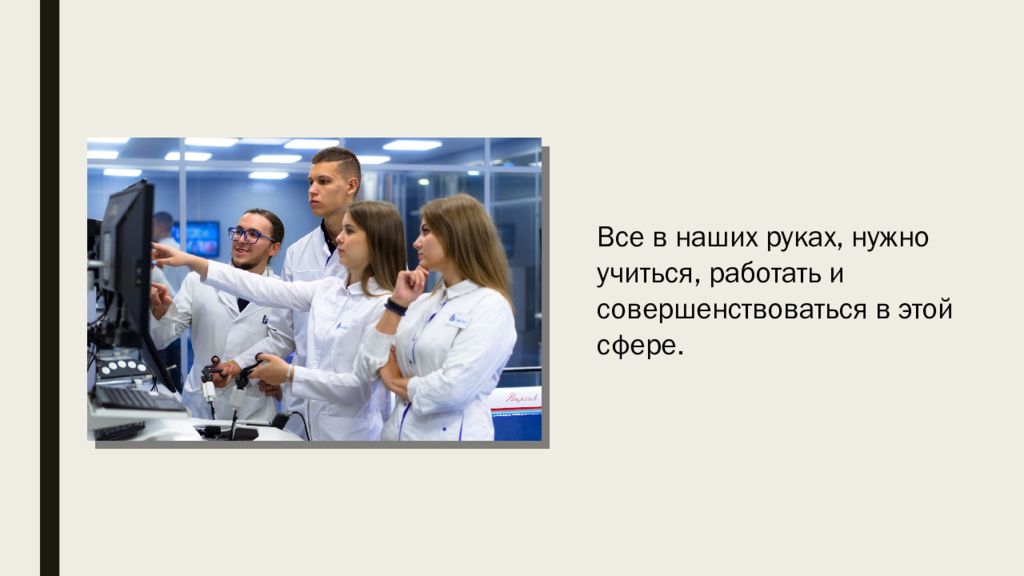 Все в наших руках, нужно учиться, работать и совершенствоваться в этой сфере.